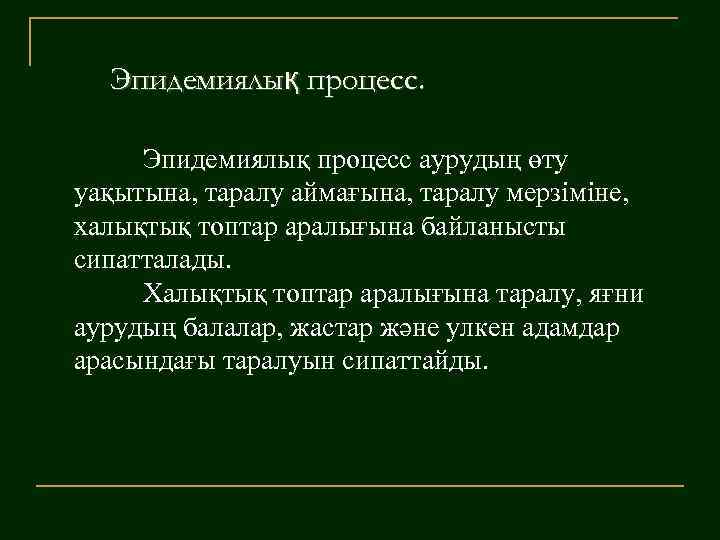 Эпидемиялық процесс.

Эпидемиялық процесс аурудың өту уақытына, таралу аймағына, таралу мерзіміне, халықтық топтар аралығына байланысты сипатталады.

Халықтық топтар аралығына таралу, яғни аурудың балалар, жастар және улкен адамдар арасындағы таралуын сипаттайды.